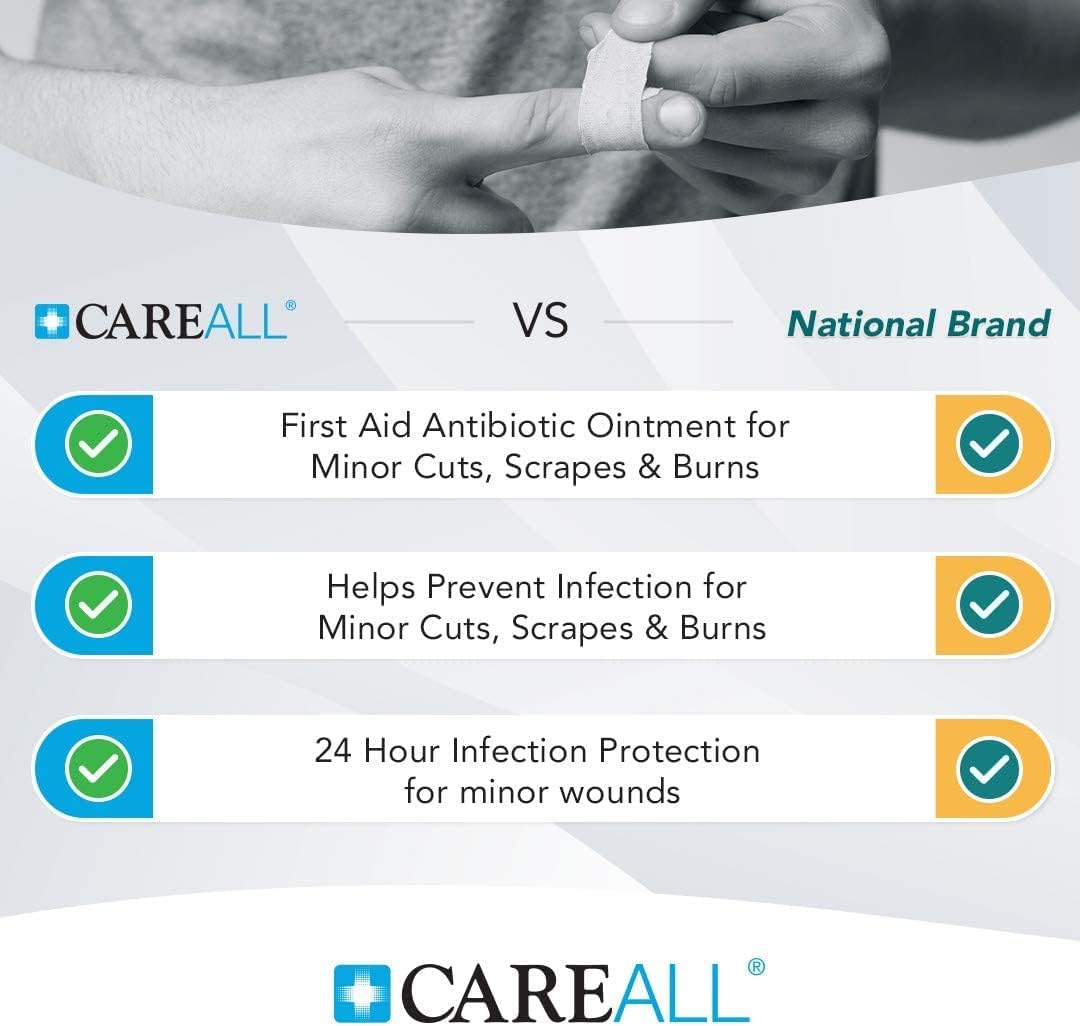 CAREALL®

VS

National Brand

First Aid Antibiotic Ointment for Minor Cuts, Scrapes & Burns

Helps Prevent Infection for Minor Cuts, Scrapes & Burns

24 Hour Infection Protection for minor wounds

CAREALL®